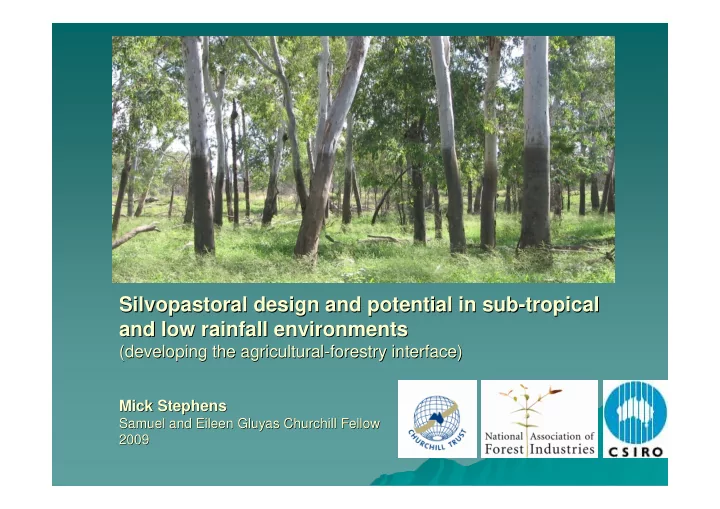 Silvopastoral design and potential in sub-tropical and low rainfall environments
(developing the agricultural-forestry interface)

Mick Stephens
Samuel and Eileen Gluyas Churchill Fellow 2009

CHURCHILL TRUST

National Association of Forest Industries

CSIRO